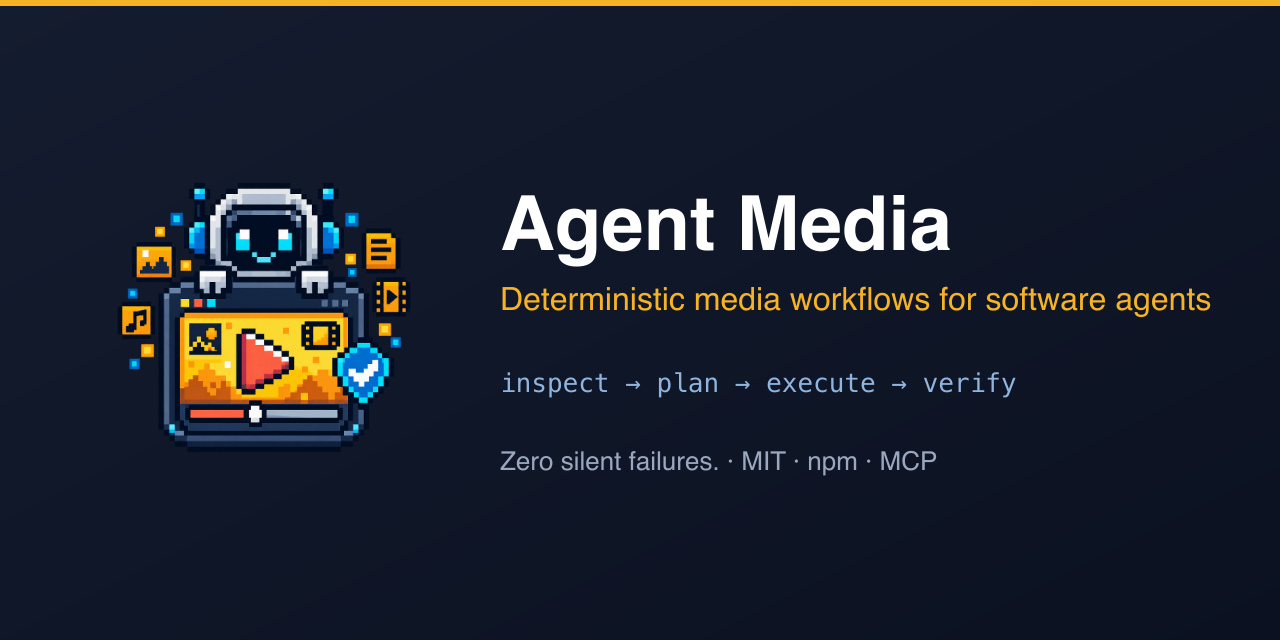 Agent Media

Deterministic media workflows for software agents

inspect → plan → execute → verify

Zero silent failures. · MIT · npm · MCP